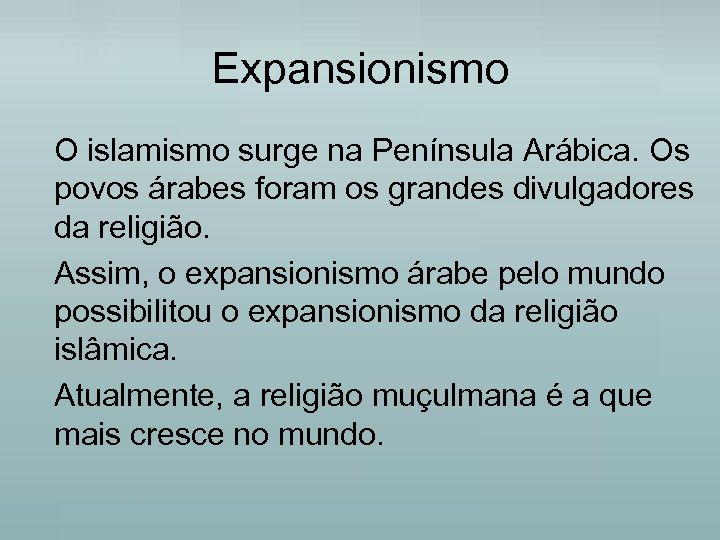 Expansionismo

O islamismo surge na Península Arábica. Os povos árabes foram os grandes divulgadores da religião.

Assim, o expansionismo árabe pelo mundo possibilitou o expansionismo da religião islâmica.

Atualmente, a religião muçulmana é a que mais cresce no mundo.